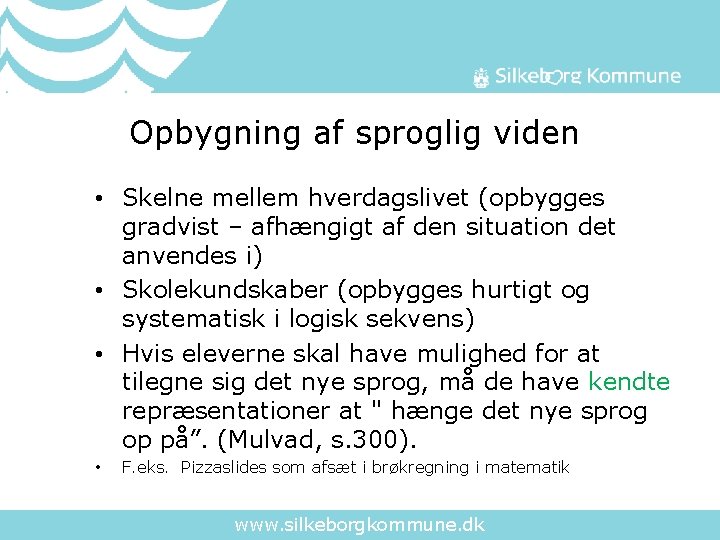 Silkeborg Kommune

Opbygning af sproglig viden

• Skelne mellem hverdagslivet (opbygges gradvist – afhængigt af den situation det anvendes i)
• Skolekundskaber (opbygges hurtigt og systematisk i logisk sekvens)
• Hvis eleverne skal have mulighed for at tilegne sig det nye sprog, må de have kendte repræsentationer at " hænge det nye sprog op på”. (Mulvad, s.300).
• F.eks. Pizzaslides som afsæt i brøkregning i matematik

www.silkeborgkommune.dk